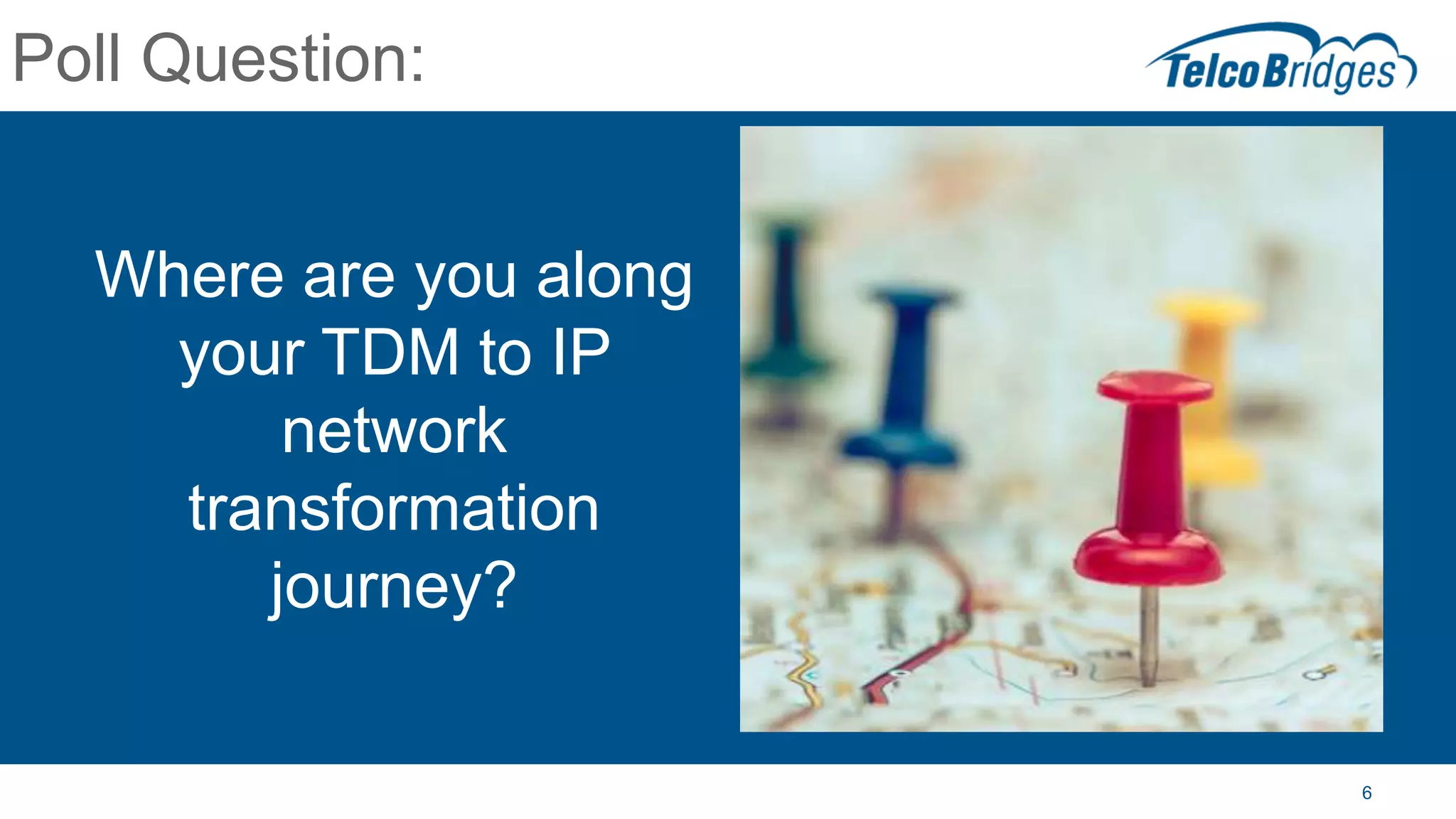 Poll Question:

TelcoBridges

Where are you along your TDM to IP network transformation journey?

6